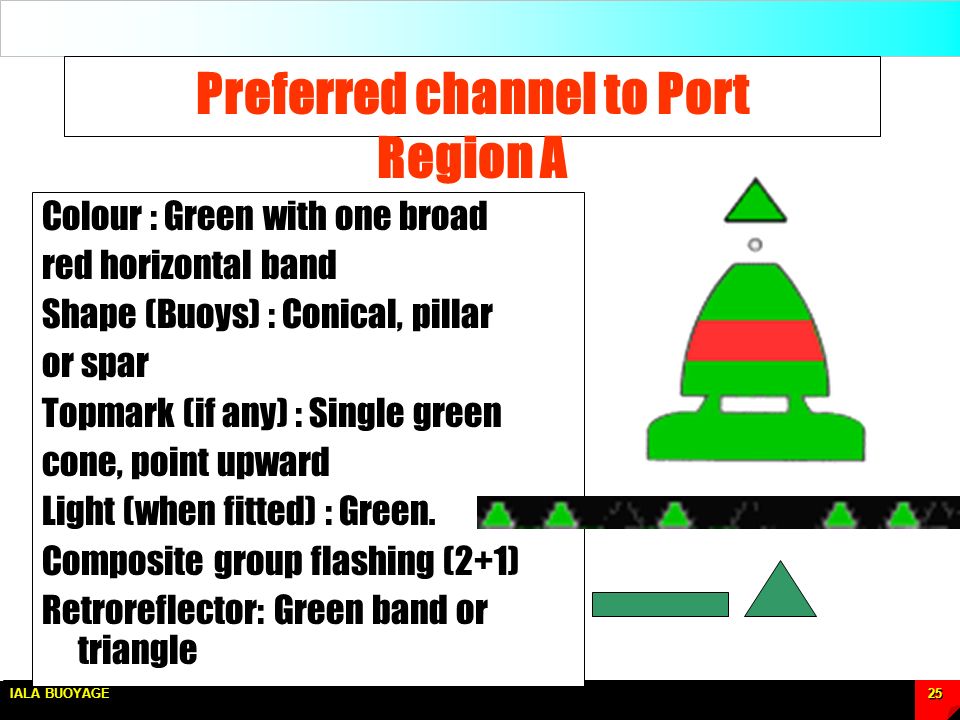 Preferred channel to Port
Region A

Colour : Green with one broad red horizontal band

Shape (Buoys) : Conical, pillar or spar

Topmark (if any) : Single green cone, point upward

Light (when fitted) : Green. Composite group flashing (2+1)

Retroreflector: Green band or triangle

IALA BUOYAGE

25